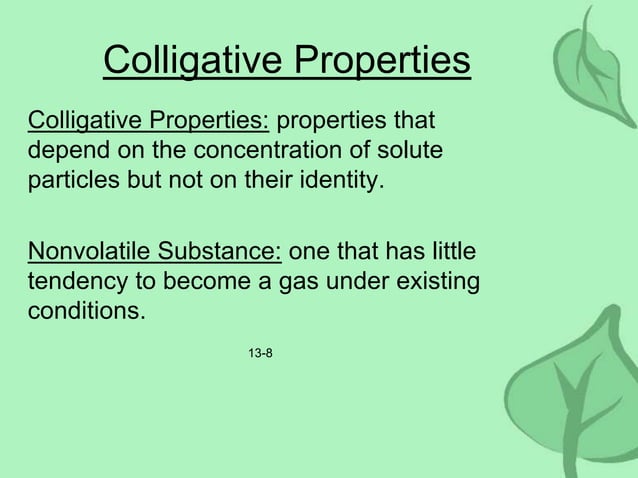 Colligative Properties

Colligative Properties: properties that depend on the concentration of solute particles but not on their identity.

Nonvolatile Substance: one that has little tendency to become a gas under existing conditions.

13-8